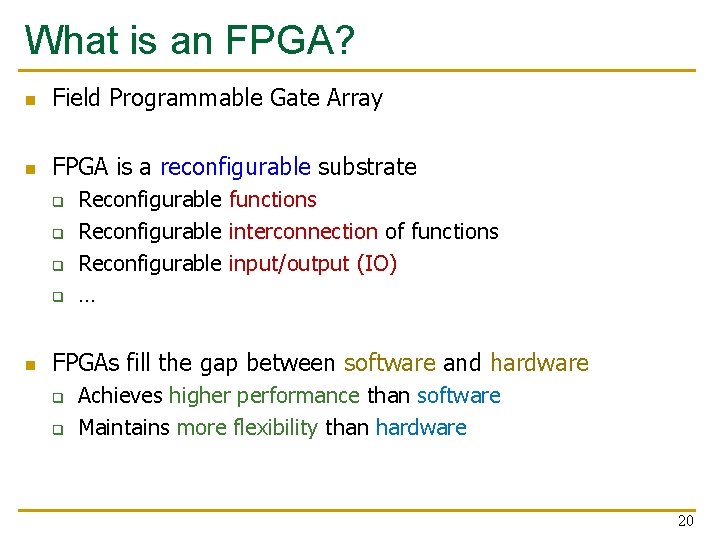 What is an FPGA?

- Field Programmable Gate Array

- FPGA is a reconfigurable substrate
  - Reconfigurable functions
  - Reconfigurable interconnection of functions
  - Reconfigurable input/output (IO)
  - …

- FPGAs fill the gap between software and hardware
  - Achieves higher performance than software
  - Maintains more flexibility than hardware

20